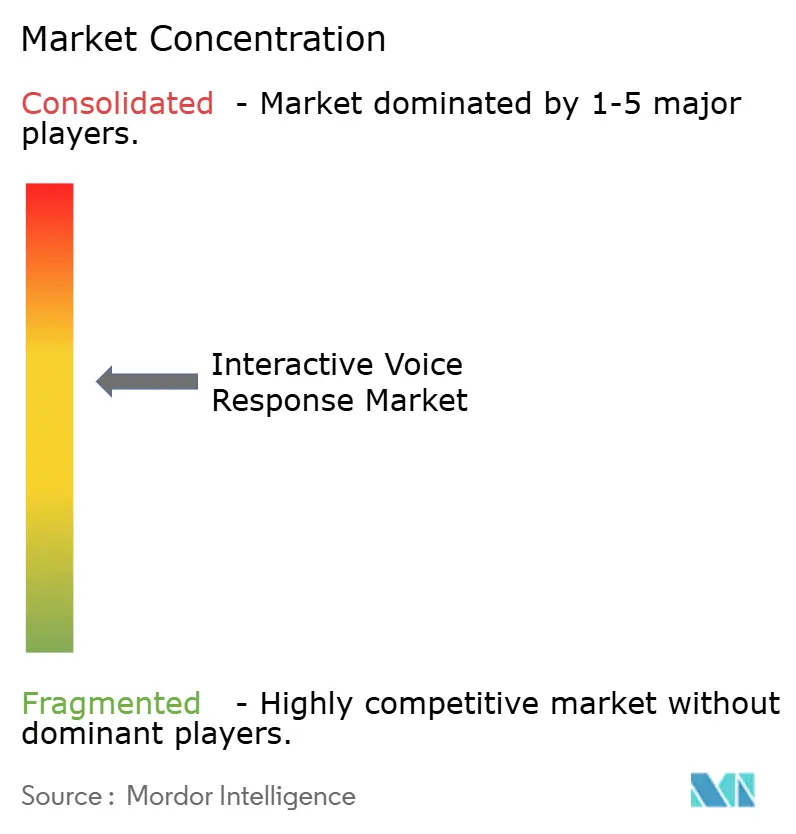 Market Concentration

Consolidated - Market dominated by 1-5 major players.

Interactive Voice Response Market

Fragmented - Highly competitive market without dominant players.

Source : Mordor Intelligence